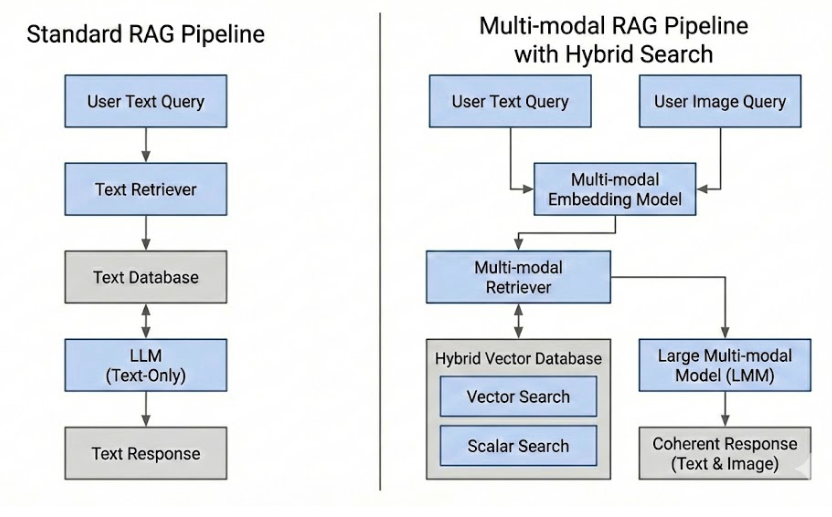 Standard RAG Pipeline

User Text Query

Text Retriever

Text Database

LLM
(Text-Only)

Text Response

Multi-modal RAG Pipeline with Hybrid Search

User Text Query

User Image Query

Multi-modal Embedding Model

Multi-modal Retriever

Hybrid Vector Database

Vector Search

Scalar Search

Large Multi-modal Model (LMM)

Coherent Response (Text & Image)